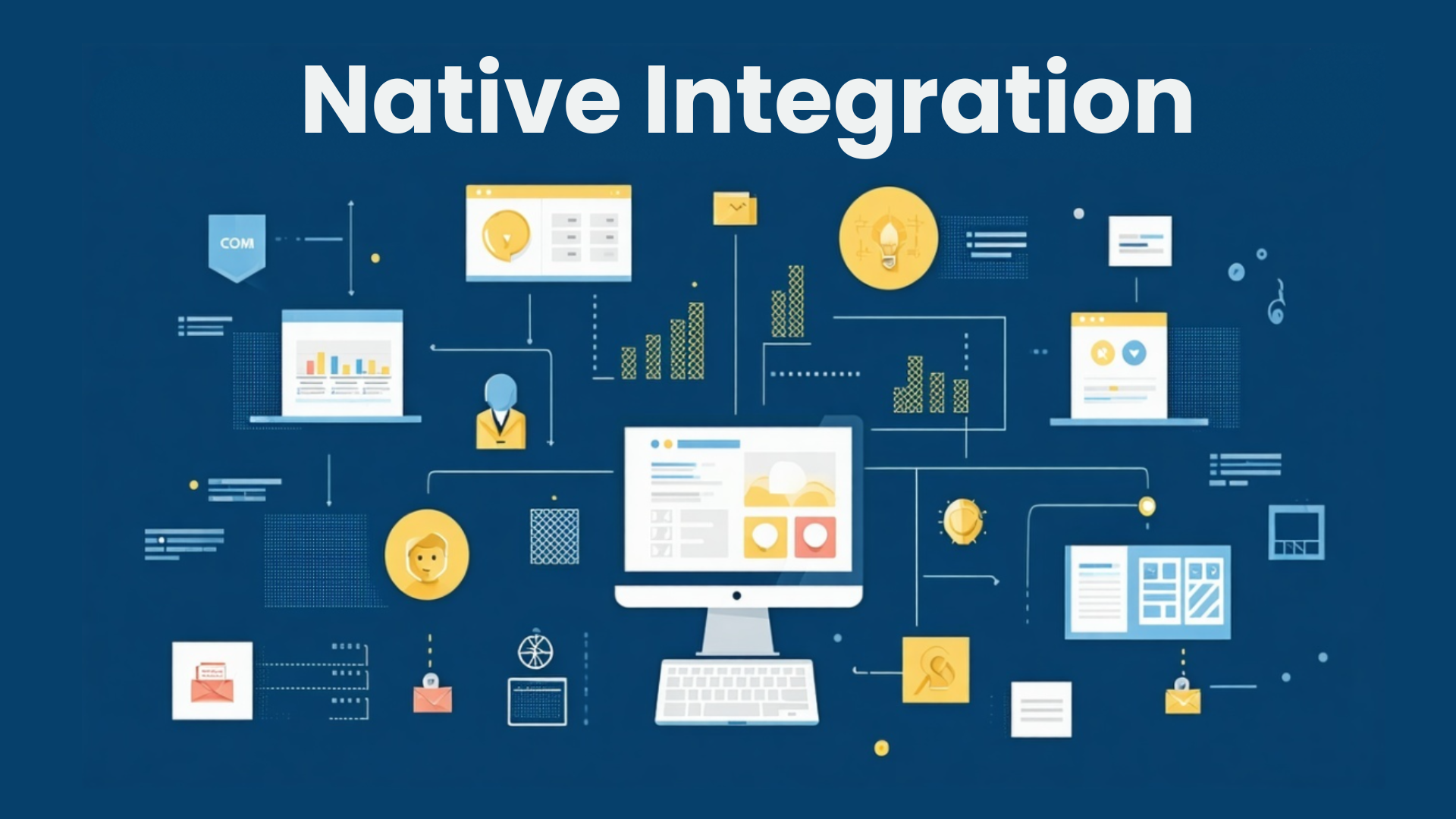 Native Integration

COM